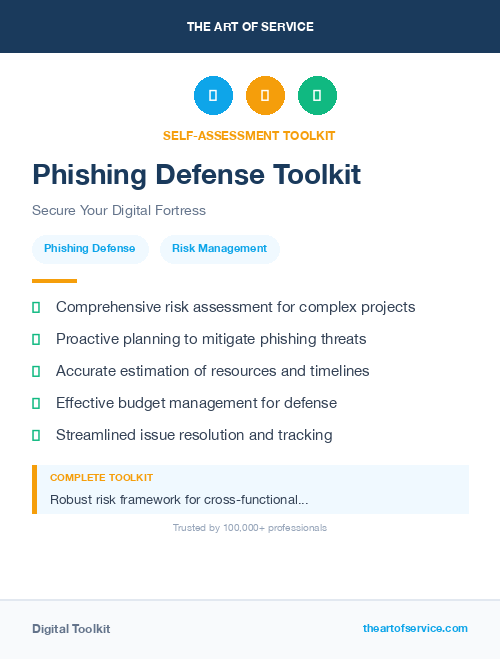 THE ART OF SERVICE

SELF-ASSESSMENT TOOLKIT

Phishing Defense Toolkit

Secure Your Digital Fortress

Phishing Defense

Risk Management

Comprehensive risk assessment for complex projects

Proactive planning to mitigate phishing threats

Accurate estimation of resources and timelines

Effective budget management for defense

Streamlined issue resolution and tracking

COMPLETE TOOLKIT

Robust risk framework for cross-functional...

Trusted by 100,000+ professionals

Digital Toolkit

theartofservice.com